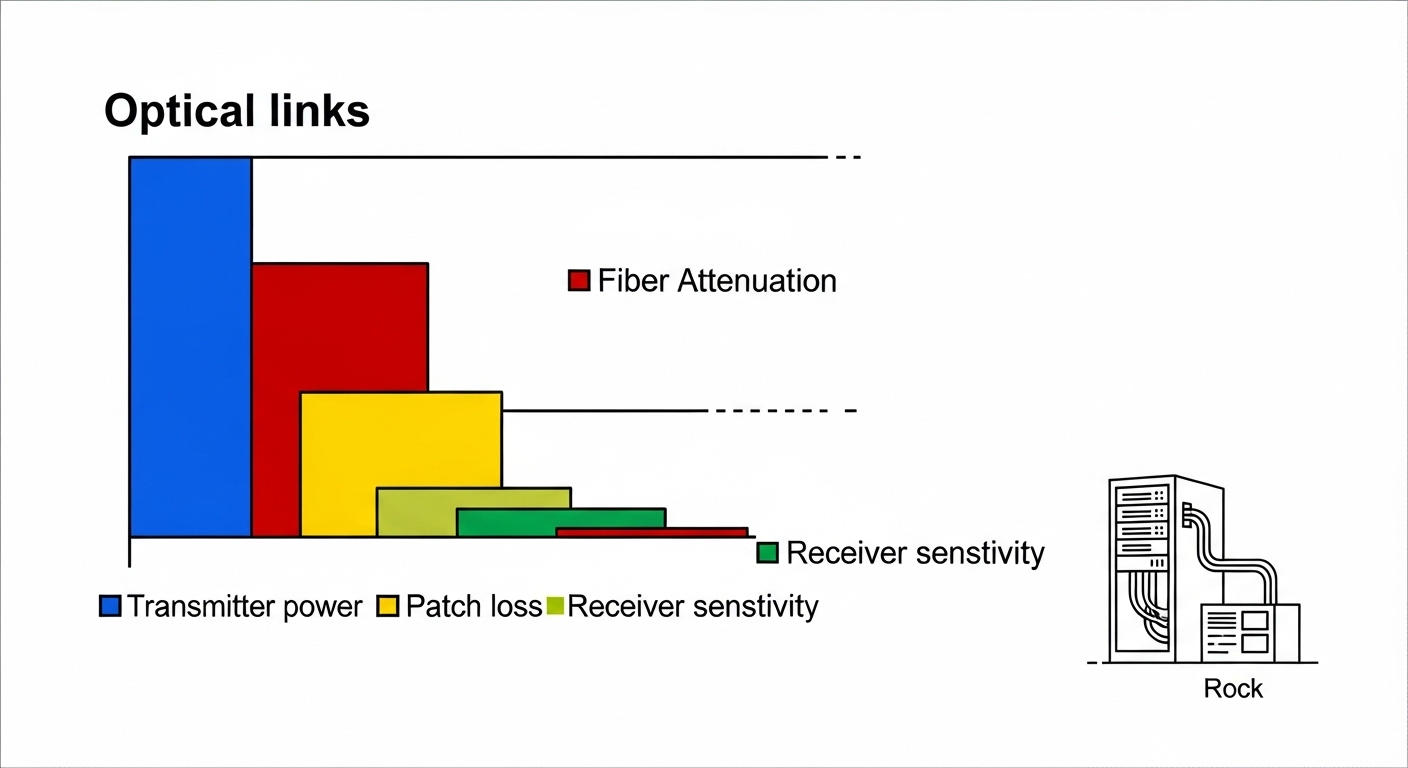 Optical links

Fiber Attenuation

Receiver senstivity

Transmitter power Patch loss Receiver senstivity

Rock